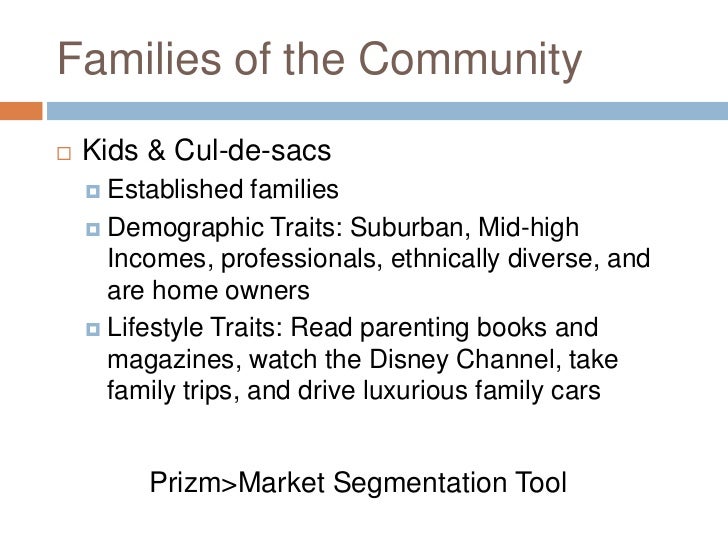 Families of the Community

Kids & Cul-de-sacs

Established families

Demographic Traits: Suburban, Mid-high Incomes, professionals, ethnically diverse, and are home owners

Lifestyle Traits: Read parenting books and magazines, watch the Disney Channel, take family trips, and drive luxurious family cars

Prizm>Market Segmentation Tool